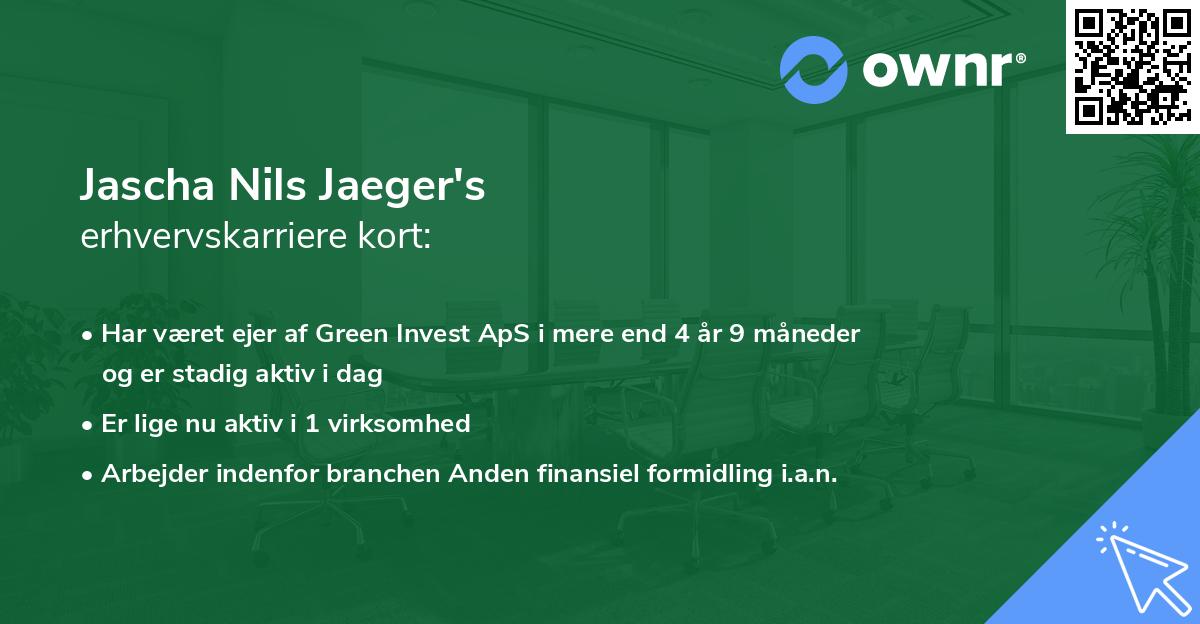 ownr®

Jascha Nils Jaeger's
erhvervskarriere kort:

• Har været ejer af Green Invest ApS i mere end 4 år 9 måneder og er stadig aktiv i dag

• Er lige nu aktiv i 1 virksomhed

• Arbejder indenfor branchen Anden finansiel formidling i.a.n.